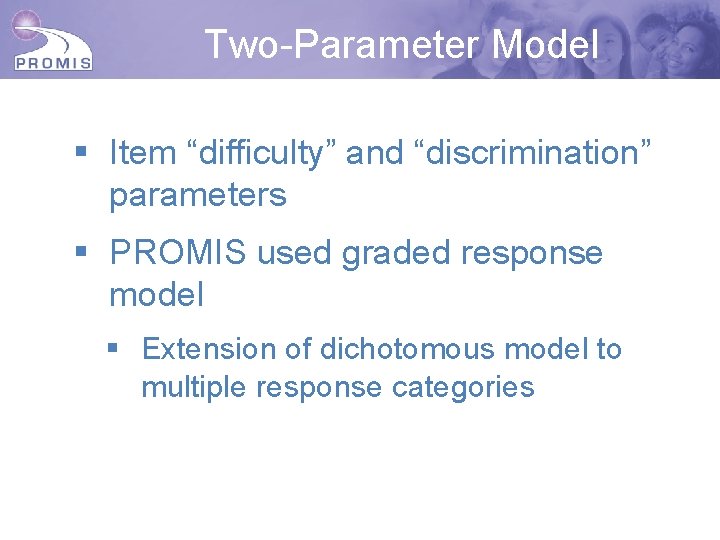 PROMIS

Two-Parameter Model

▪ Item “difficulty” and “discrimination” parameters

▪ PROMIS used graded response model

▪ Extension of dichotomous model to multiple response categories